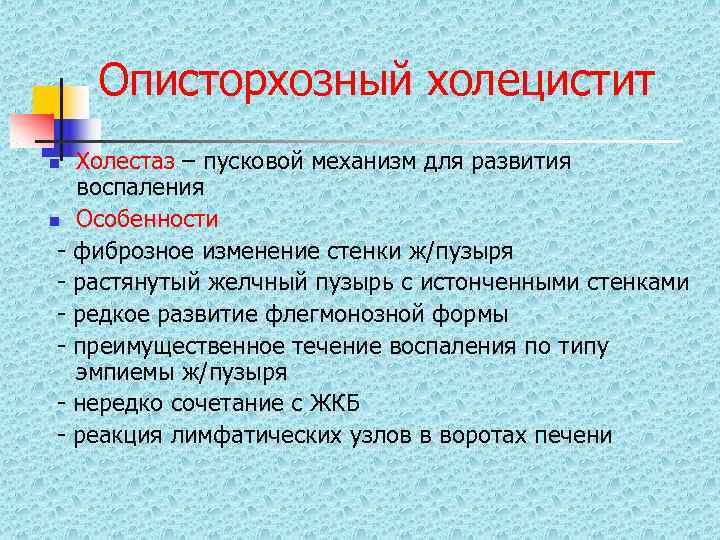 Описторхозный холецистит

Холестаз – пусковой механизм для развития воспаления

Особенности

- фиброзное изменение стенки ж/пузыря
- растянутый желчный пузырь с истонченными стенками
- редкое развитие флегмонозной формы
- преимущественное течение воспаления по типу эмпиемы ж/пузыря
- нередко сочетание с ЖКБ
- реакция лимфатических узлов в воротах печени